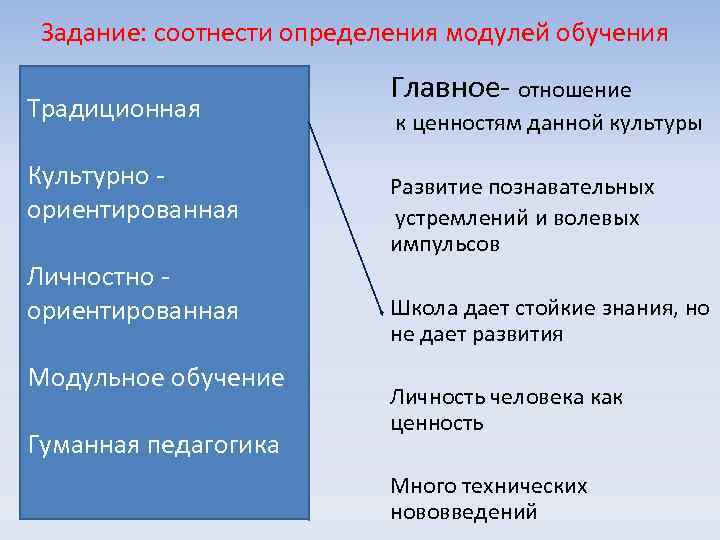 Задание: соотнести определения модулей обучения

Традиционная

Культурно - ориентированная

Личностно - ориентированная

Модульное обучение

Гуманная педагогика

Главное- отношение к ценностям данной культуры

Развитие познавательных устремлений и волевых импульсов

Школа дает стойкие знания, но не дает развития

Личность человека как ценность

Много технических нововведений